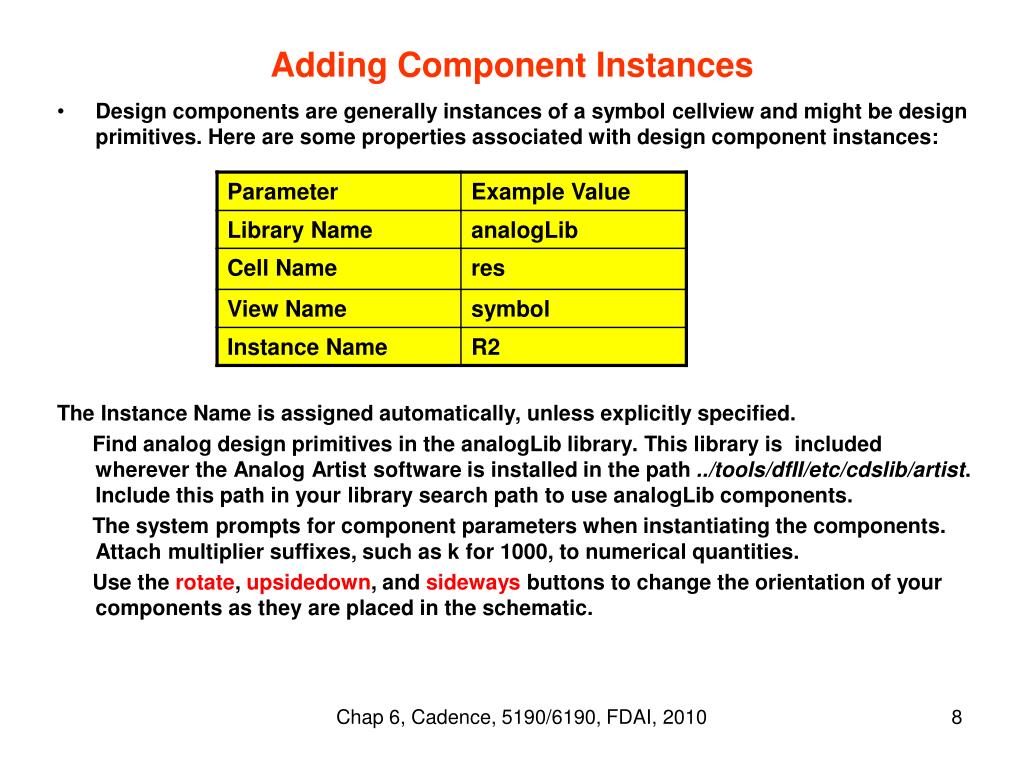 Adding Component Instances

• Design components are generally instances of a symbol cellview and might be design primitives. Here are some properties associated with design component instances:

| Parameter | Example Value |
|---|---|
| Library Name | analogLib |
| Cell Name | res |
| View Name | symbol |
| Instance Name | R2 |

The Instance Name is assigned automatically, unless explicitly specified.

Find analog design primitives in the analogLib library. This library is included wherever the Analog Artist software is installed in the path ../tools/dfII/etc/cdslib/artist. Include this path in your library search path to use analogLib components.

The system prompts for component parameters when instantiating the components. Attach multiplier suffixes, such as k for 1000, to numerical quantities.

Use the rotate, upsidedown, and sideways buttons to change the orientation of your components as they are placed in the schematic.

Chap 6, Cadence, 5190/6190, FDAI, 2010

8